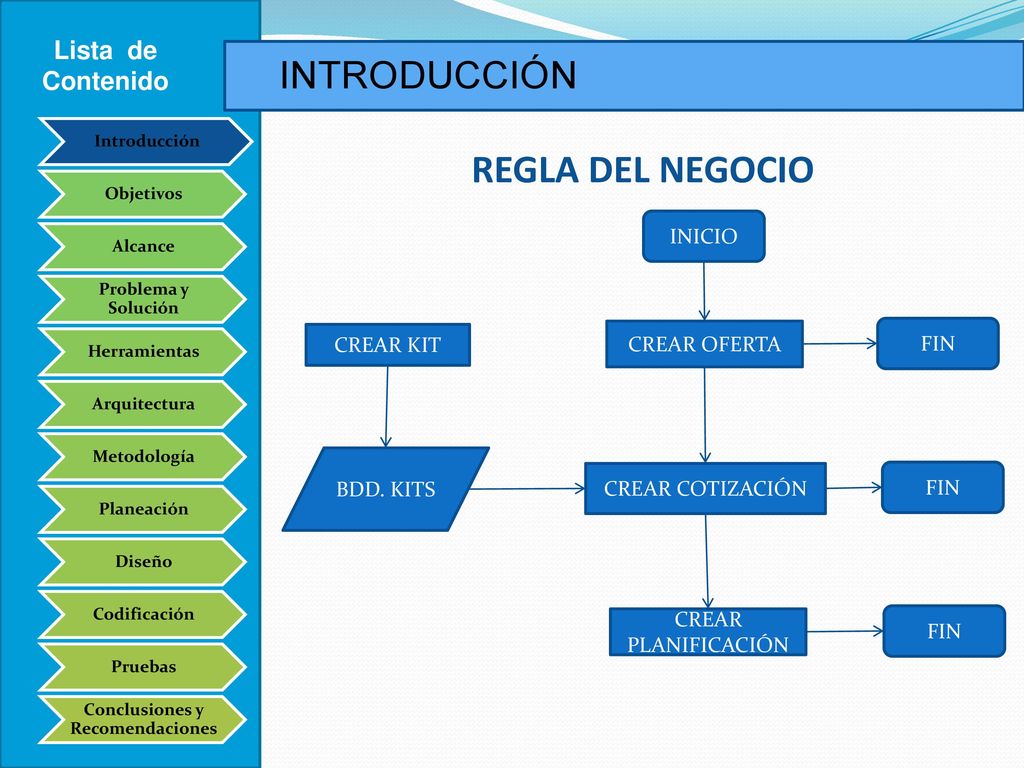 Lista de Contenido

Introducción

Objetivos

Alcance

Problema y Solución

Herramientas

Arquitectura

Metodología

Planeación

Diseño

Codificación

Pruebas

Conclusiones y Recomendaciones

INTRODUCCIÓN

REGLA DEL NEGOCIO

INICIO

CREAR KIT

CREAR OFERTA

FIN

BDD. KITS

CREAR COTIZACIÓN

FIN

CREAR PLANIFICACIÓN

FIN